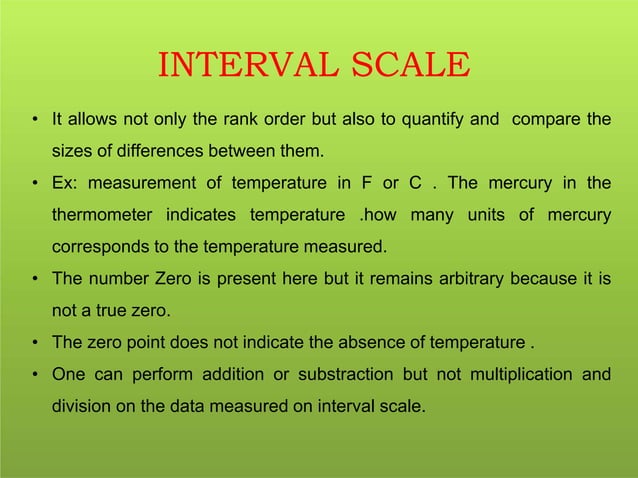 INTERVAL SCALE

• It allows not only the rank order but also to quantify and compare the sizes of differences between them.

• Ex: measurement of temperature in F or C . The mercury in the thermometer indicates temperature .how many units of mercury corresponds to the temperature measured.

• The number Zero is present here but it remains arbitrary because it is not a true zero.

• The zero point does not indicate the absence of temperature .

• One can perform addition or substraction but not multiplication and division on the data measured on interval scale.